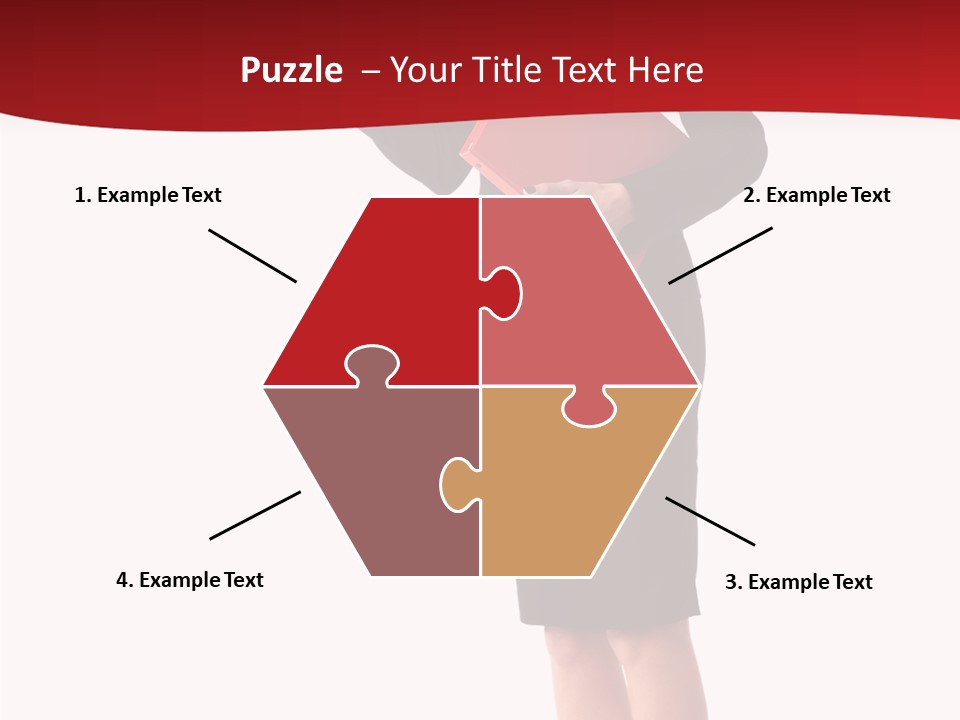 Puzzle – Your Title Text Here

1. Example Text

2. Example Text

4. Example Text

3. Example Text